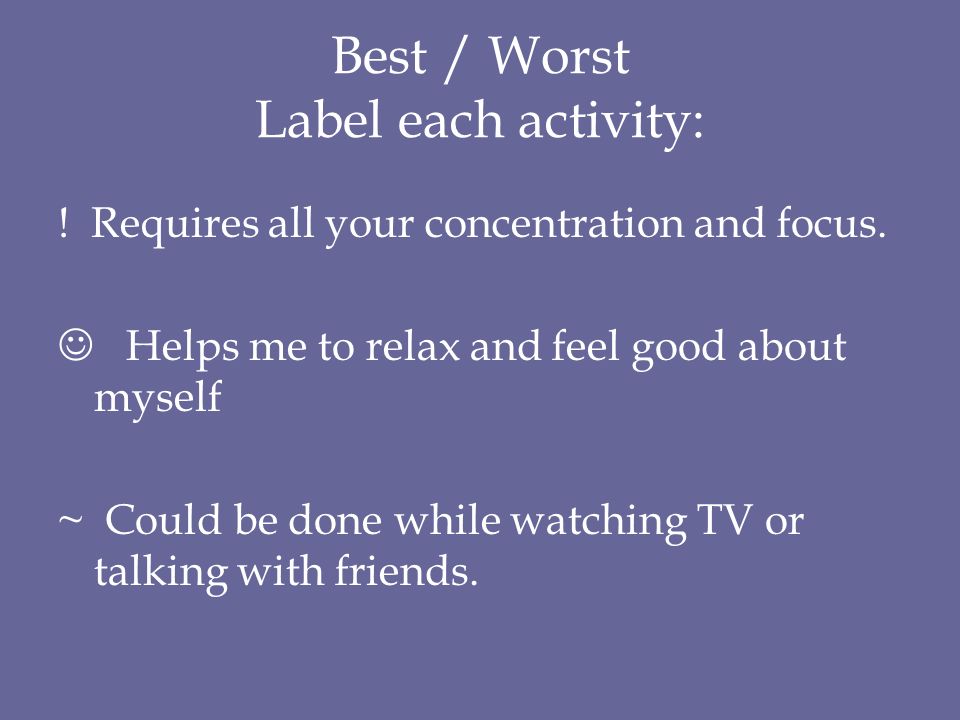 Best / Worst
Label each activity:

! Requires all your concentration and focus.

☺ Helps me to relax and feel good about myself

~ Could be done while watching TV or talking with friends.